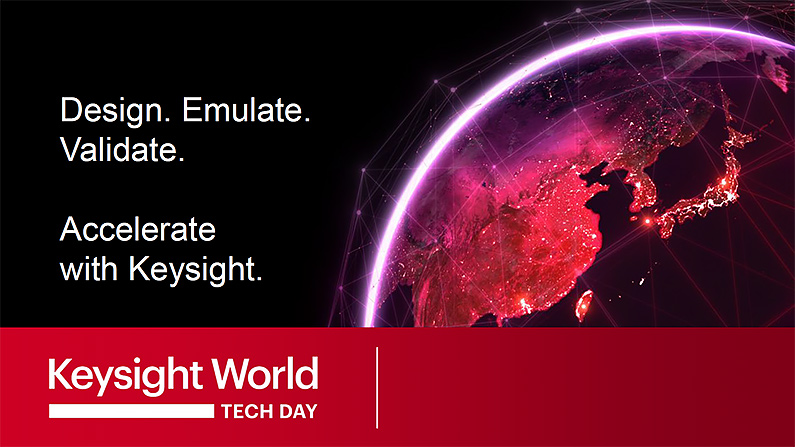 Design. Emulate. Validate.

Accelerate with Keysight.

Keysight World
TECH DAY